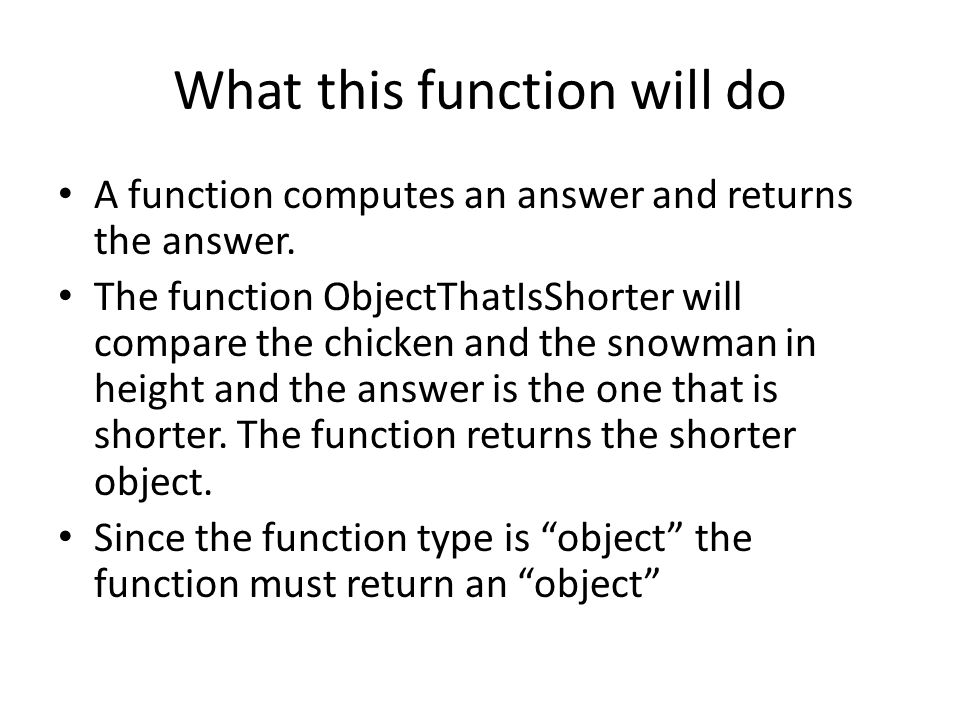 What this function will do

• A function computes an answer and returns the answer.
• The function ObjectThatIsShorter will compare the chicken and the snowman in height and the answer is the one that is shorter. The function returns the shorter object.
• Since the function type is “object” the function must return an “object”